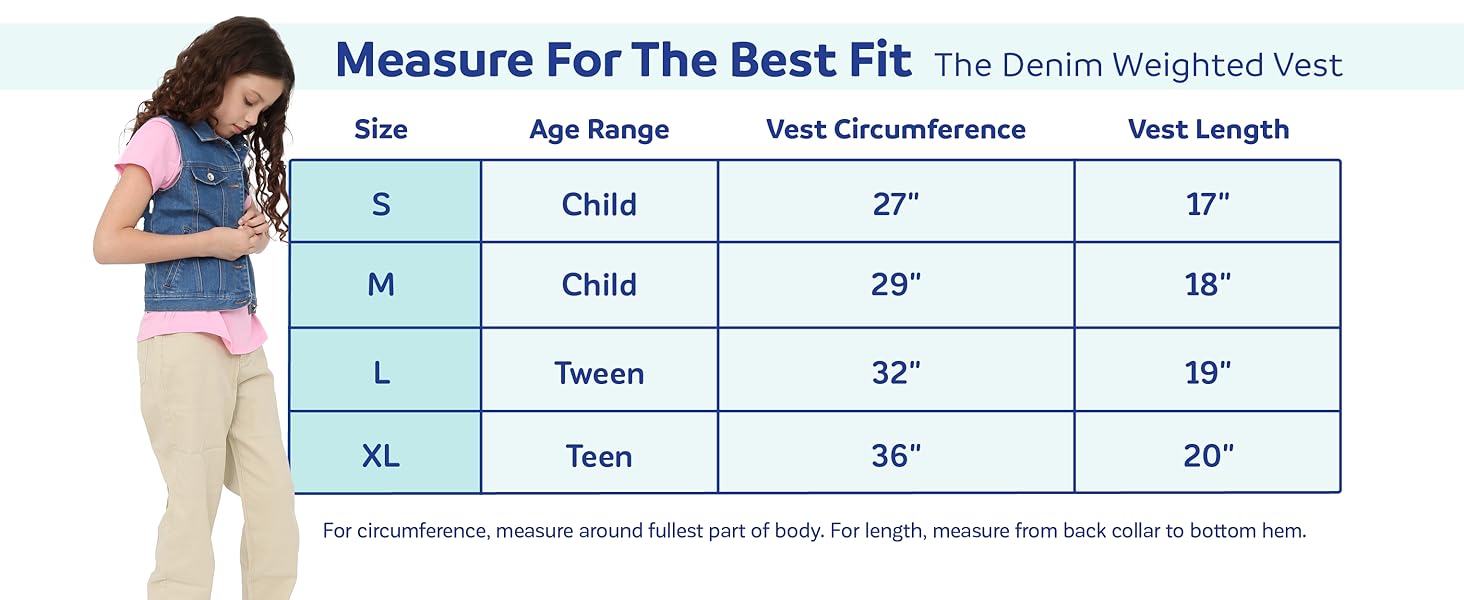 Measure For The Best Fit The Denim Weighted Vest

| Size | Age Range | Vest Circumference | Vest Length |
|---|---|---|---|
| S | Child | 27" | 17" |
| M | Child | 29" | 18" |
| L | Tween | 32" | 19" |
| XL | Teen | 36" | 20" |

For circumference, measure around fullest part of body. For length, measure from back collar to bottom hem.